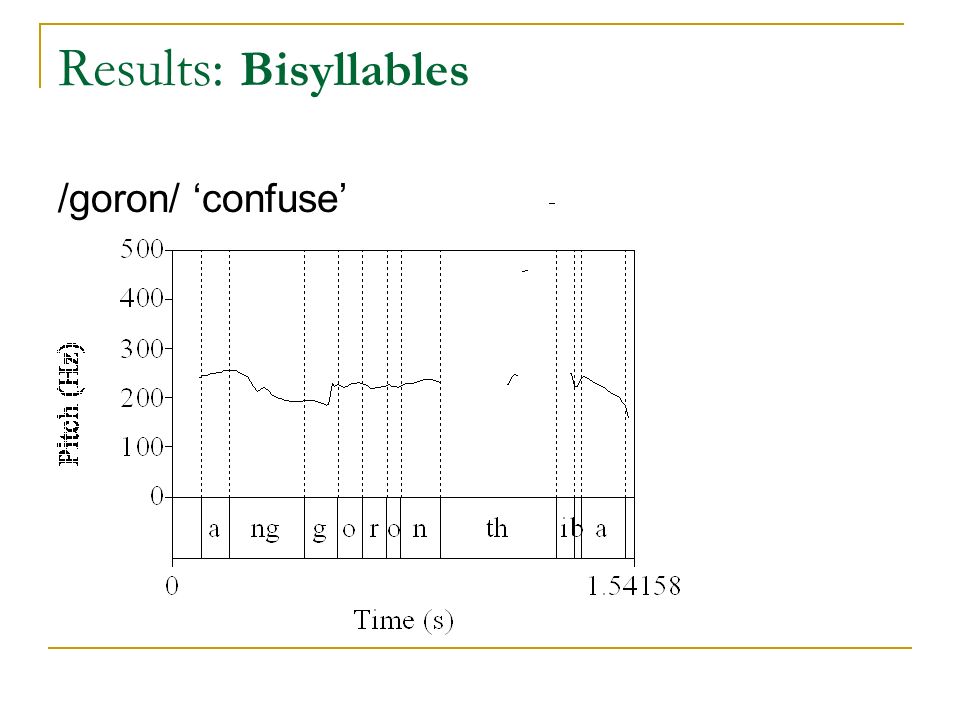 Results: **Bisyllables**

/goron/ ‘confuse’

500
400
300
200
100
0
Pitch (Hz)

a ng g o r o n th i b a

0
1.54158
Time (s)